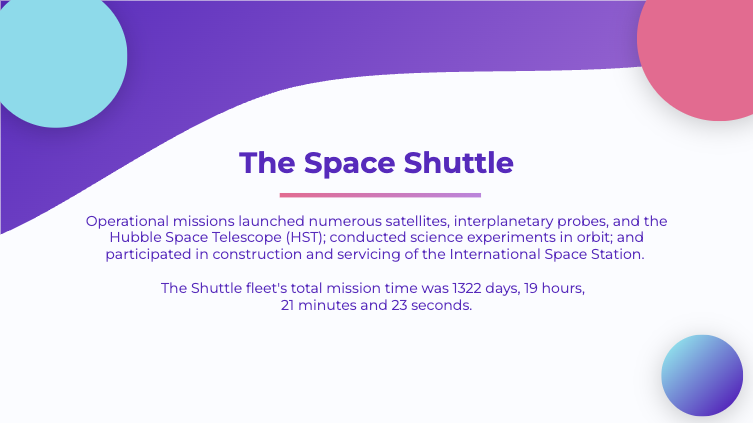 The Space Shuttle

Operational missions launched numerous satellites, interplanetary probes, and the Hubble Space Telescope (HST); conducted science experiments in orbit; and participated in construction and servicing of the International Space Station.

The Shuttle fleet's total mission time was 1322 days, 19 hours, 21 minutes and 23 seconds.